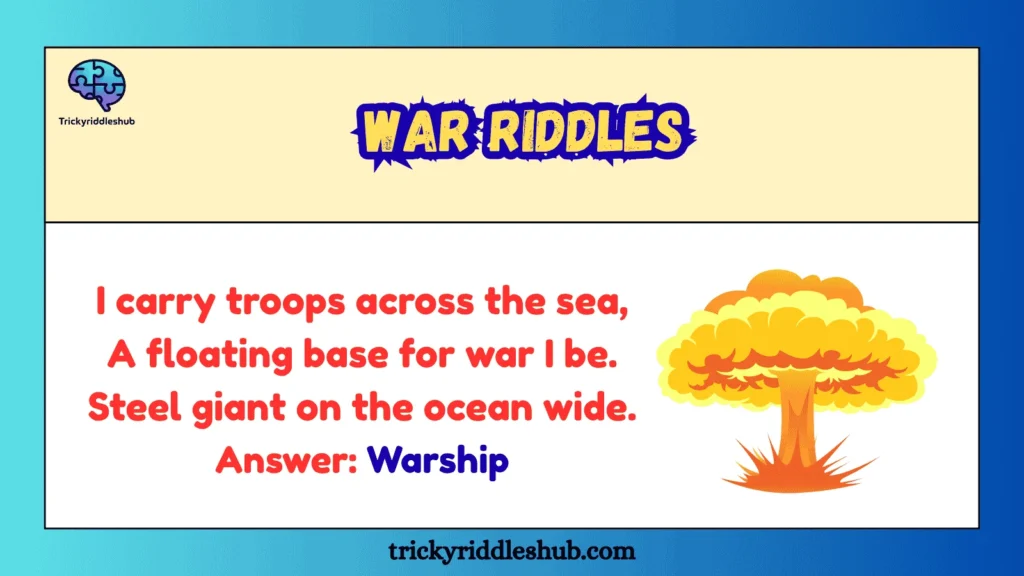 Trickyriddleshub

WAR RIDDLES

I carry troops across the sea,
A floating base for war I be.
Steel giant on the ocean wide.
Answer: Warship

trickyriddleshub.com